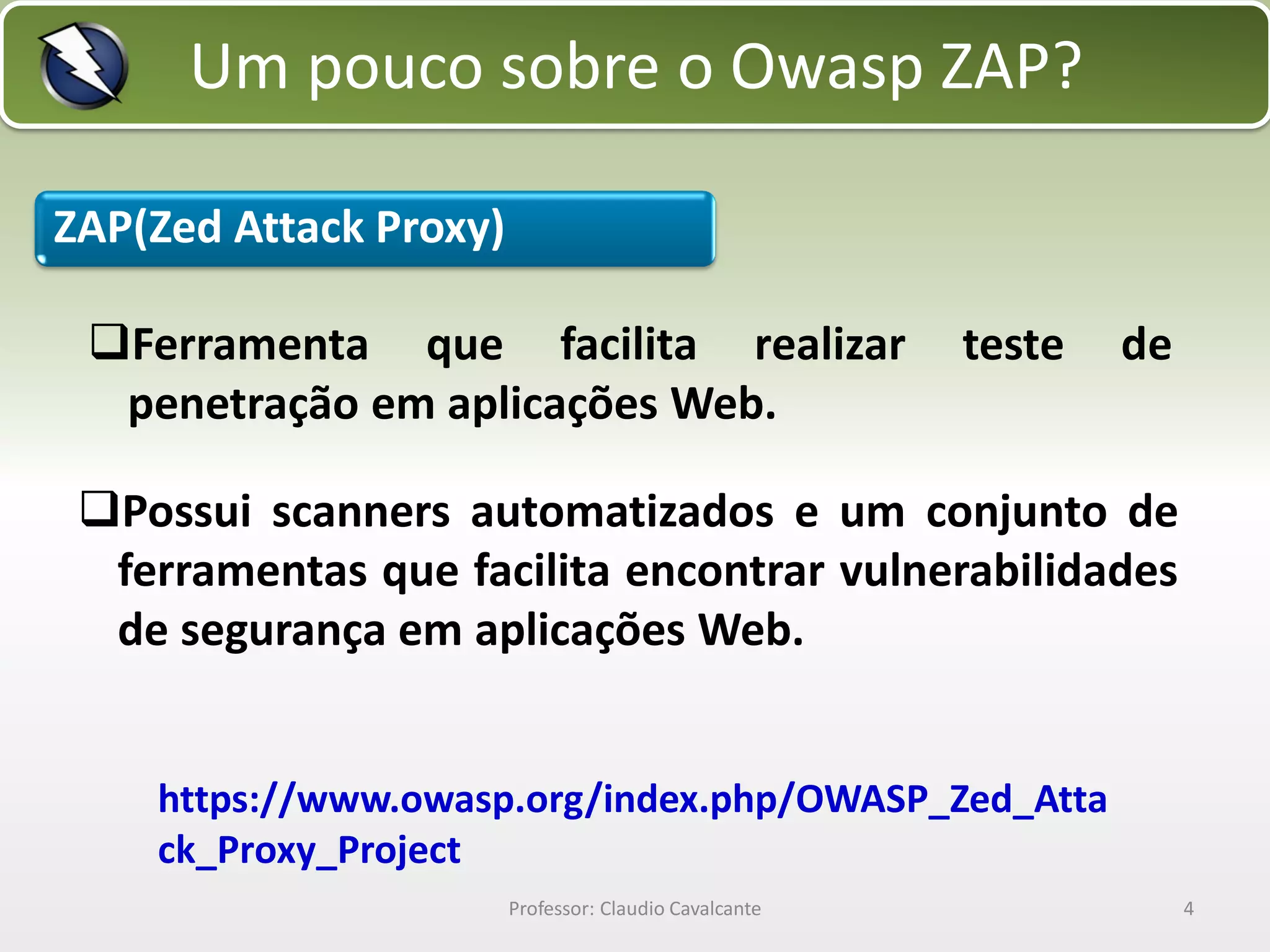 Um pouco sobre o Owasp ZAP?

ZAP(Zed Attack Proxy)

❑Ferramenta que facilita realizar teste de penetração em aplicações Web.

❑Possui scanners automatizados e um conjunto de ferramentas que facilita encontrar vulnerabilidades de segurança em aplicações Web.

https://www.owasp.org/index.php/OWASP_Zed_Attack_Proxy_Project

Professor: Claudio Cavalcante

4